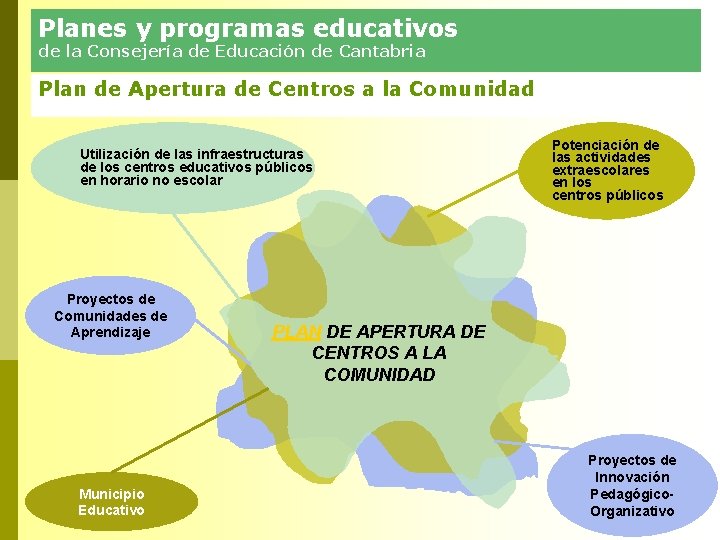 Planes y programas educativos
de la Consejería de Educación de Cantabria

Plan de Apertura de Centros a la Comunidad

Utilización de las infraestructuras de los centros educativos públicos en horario no escolar

Potenciación de las actividades extraescolares en los centros públicos

Proyectos de Comunidades de Aprendizaje

PLAN DE APERTURA DE CENTROS A LA COMUNIDAD

Municipio Educativo

Proyectos de Innovación Pedagógico-Organizativo